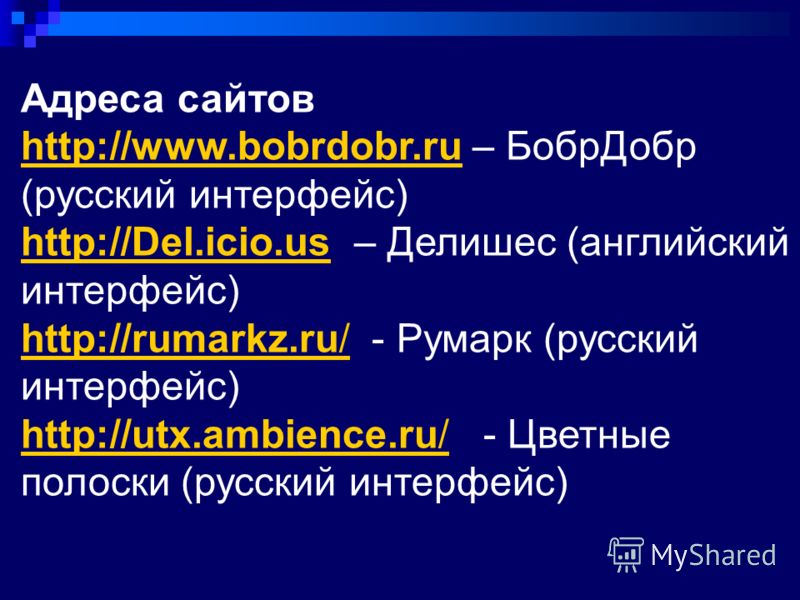 Адреса сайтов
http://www.bobrdobr.ru – БобрДобр (русский интерфейс)
http://Del.icio.us – Делишес (английский интерфейс)
http://rumarkz.ru/ - Румарк (русский интерфейс)
http://utx.ambience.ru/ - Цветные полоски (русский интерфейс)

MyShared